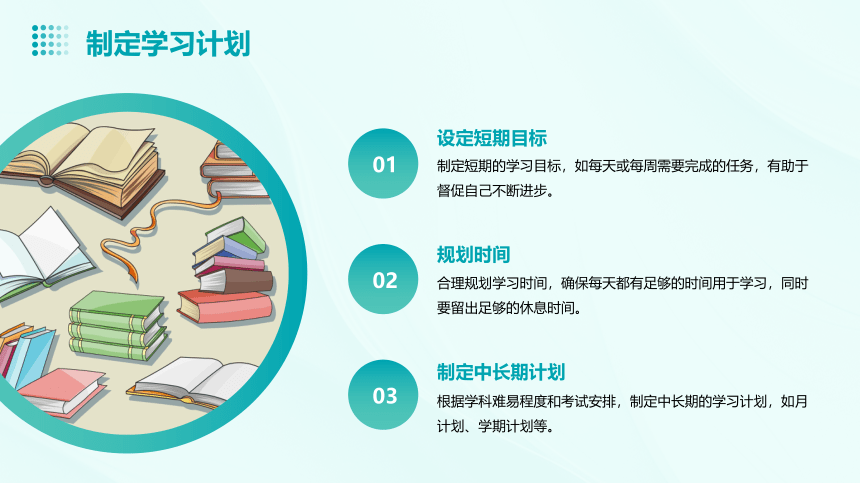 制定学习计划

01

设定短期目标

制定短期的学习目标，如每天或每周需要完成的任务，有助于督促自己不断进步。

02

规划时间

合理规划学习时间，确保每天都有足够的时间用于学习，同时要留出足够的休息时间。

03

制定中长期计划

根据学科难易程度和考试安排，制定中长期的学习计划，如月计划、学期计划等。